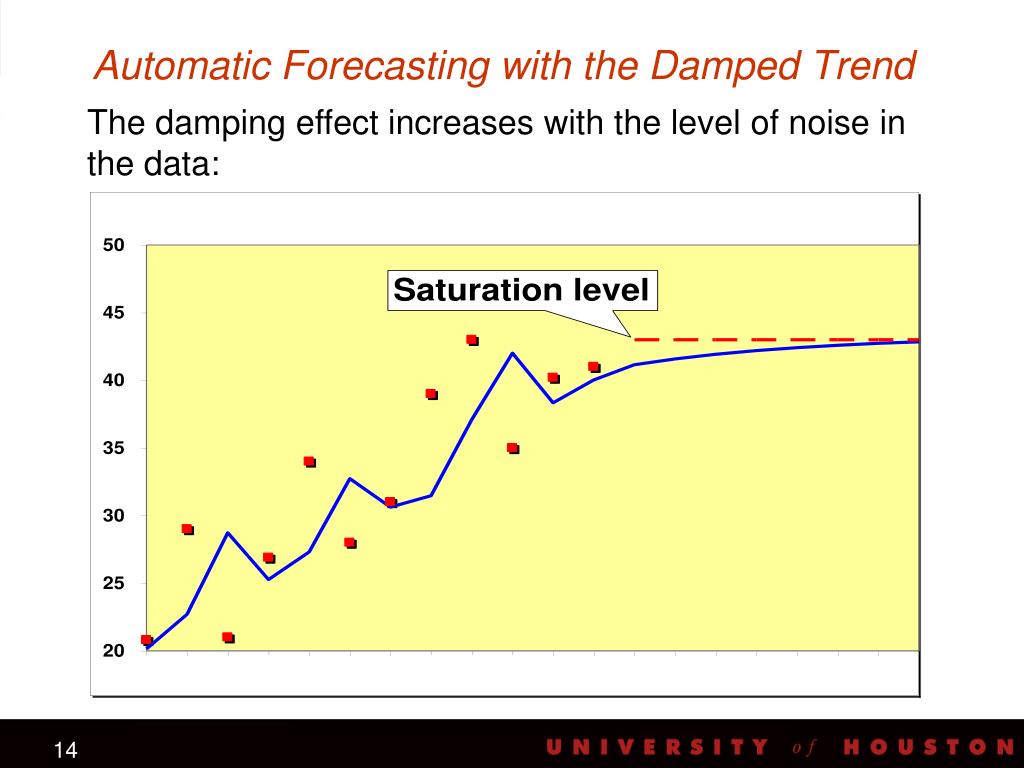 Automatic Forecasting with the Damped Trend

The damping effect increases with the level of noise in the data:

50
45
40
35
30
25
20

Saturation level

14

UNIVERSITY of HOUSTON